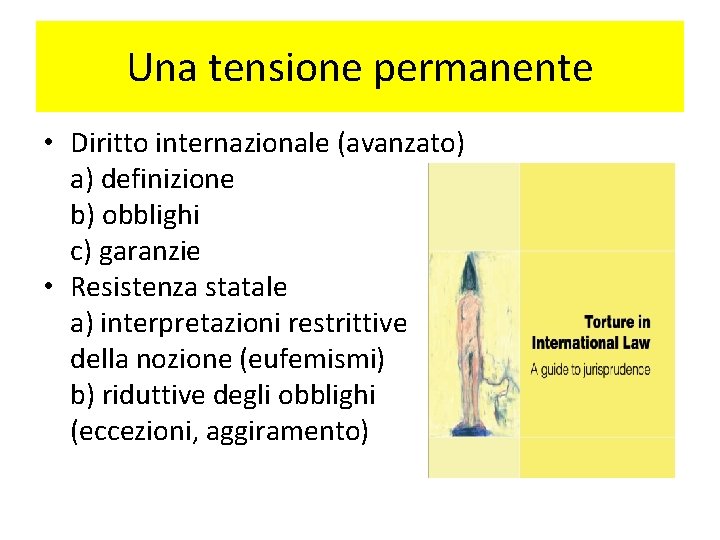 Una tensione permanente

• Diritto internazionale (avanzato)
a) definizione
b) obblighi
c) garanzie
• Resistenza statale
a) interpretazioni restrittive della nozione (eufemismi)
b) riduttive degli obblighi (eccezioni, aggiramento)

Torture in International Law
A guide to jurisprudence